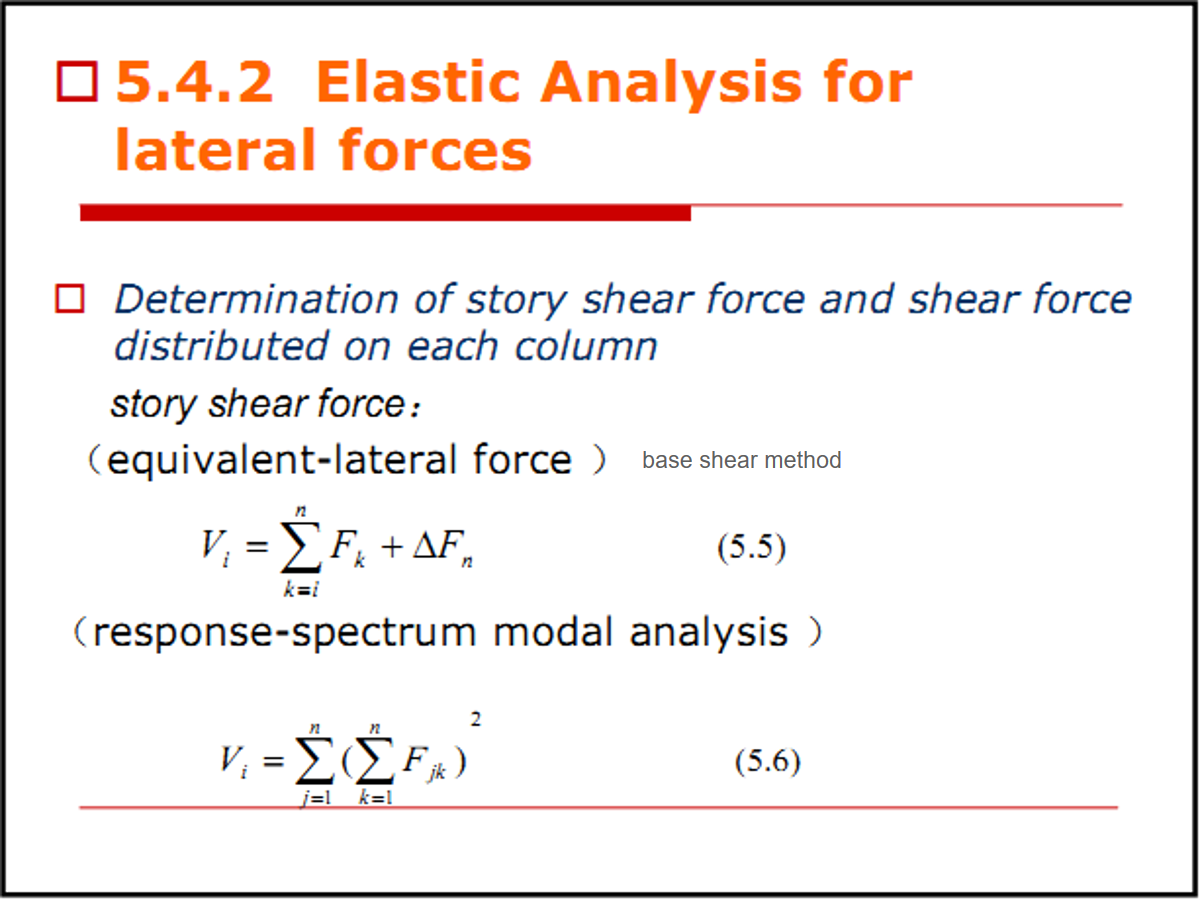 5.4.2 Elastic Analysis for lateral forces

Determination of story shear force and shear force distributed on each column

story shear force：

（equivalent-lateral force ） base shear method

$V_i = \sum_{k=i}^{n} F_k + \Delta F_n$ (5.5)

（response-spectrum modal analysis ）

$V_i = \sum_{j=1}^{n} (\sum_{k=1}^{n} F_{jk})^2$ (5.6)